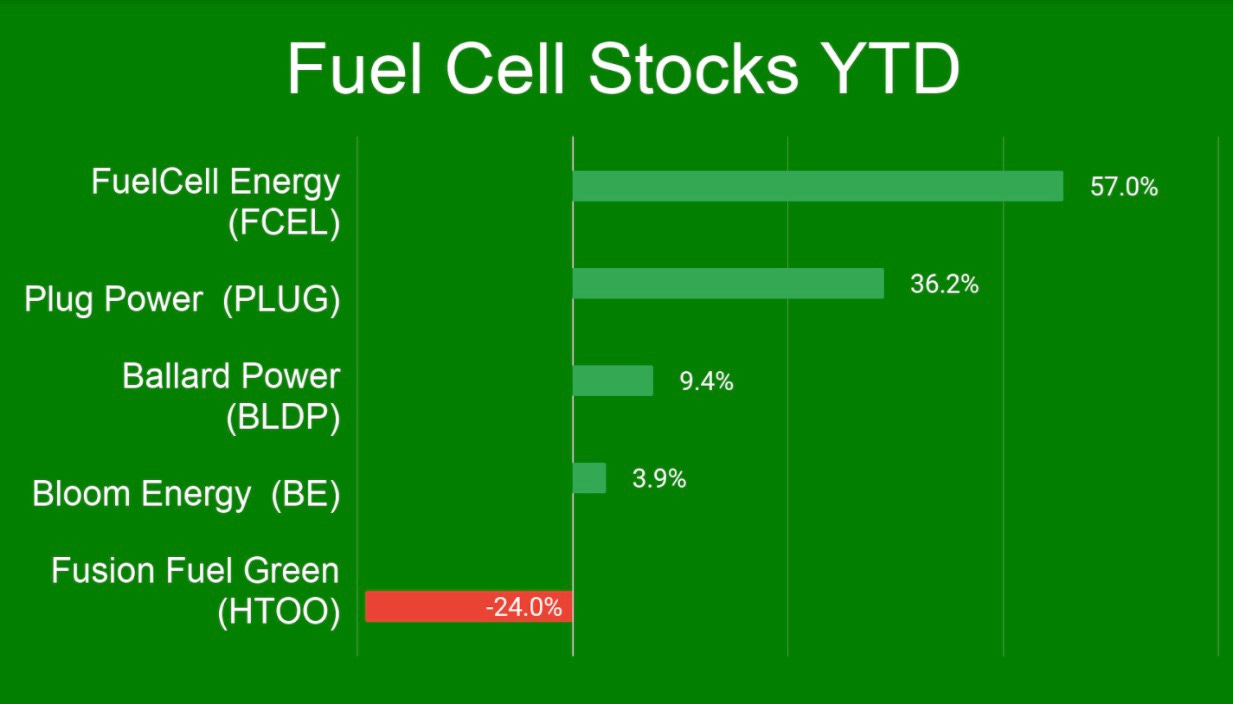 Fuel Cell Stocks YTD

FuelCell Energy (FCEL) 57.0%

Plug Power (PLUG) 36.2%

Ballard Power (BLDP) 9.4%

Bloom Energy (BE) 3.9%

Fusion Fuel Green (HTOO) -24.0%